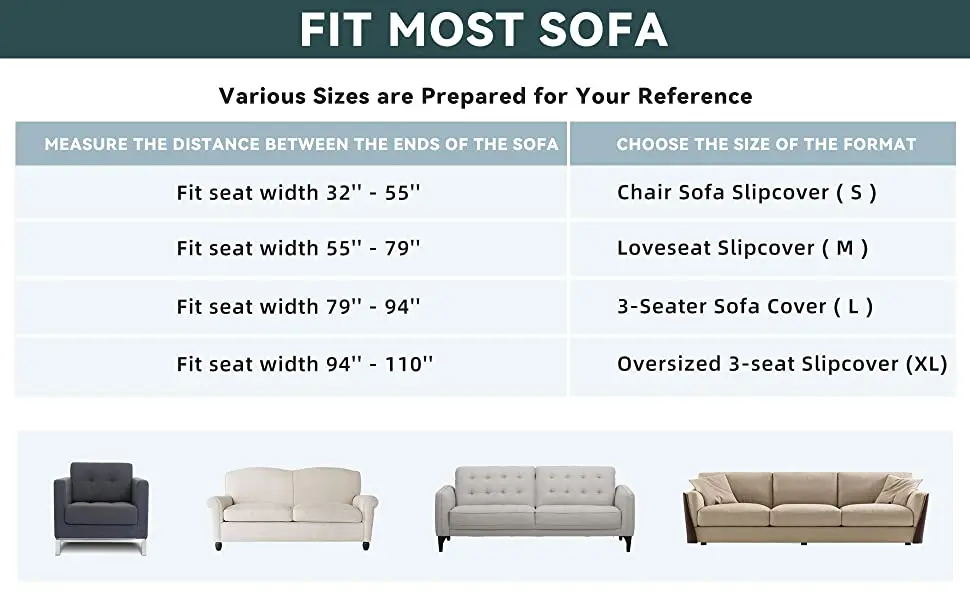 FIT MOST SOFA

Various Sizes are Prepared for Your Reference

| MEASURE THE DISTANCE BETWEEN THE ENDS OF THE SOFA | CHOOSE THE SIZE OF THE FORMAT |
|---|---|
| Fit seat width 32'' - 55'' | Chair Sofa Slipcover ( S ) |
| Fit seat width 55'' - 79'' | Loveseat Slipcover ( M ) |
| Fit seat width 79'' - 94'' | 3-Seater Sofa Cover ( L ) |
| Fit seat width 94'' - 110'' | Oversized 3-seat Slipcover (XL) |